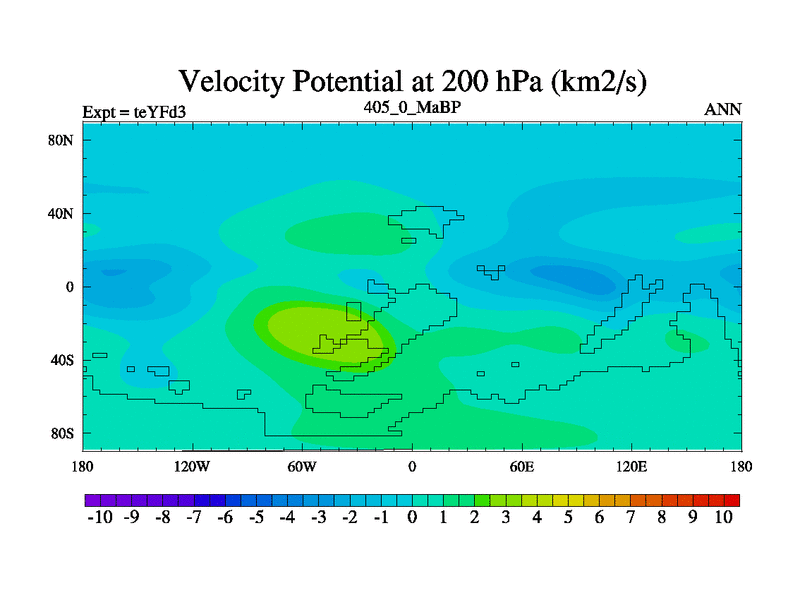 Velocity Potential at 200 hPa (km2/s)

Expt = teYFd3

405_0_MaBP

ANN

80N

40N

0

40S

80S

180

120W

60W

0

60E

120E

180

-10 -9 -8 -7 -6 -5 -4 -3 -2 -1 0 1 2 3 4 5 6 7 8 9 10